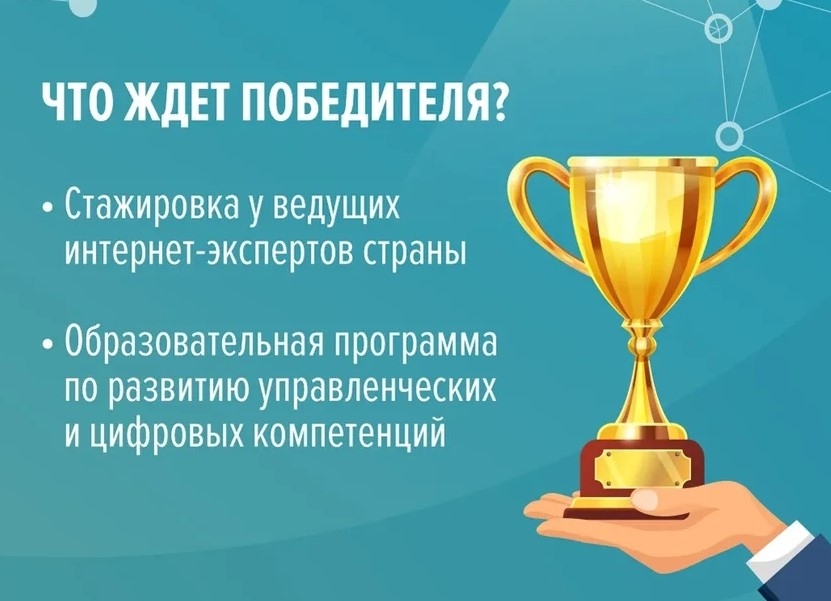 ЧТО ЖДЕТ ПОБЕДИТЕЛЯ?

• Стажировка у ведущих интернет-экспертов страны

• Образовательная программа по развитию управленческих и цифровых компетенций